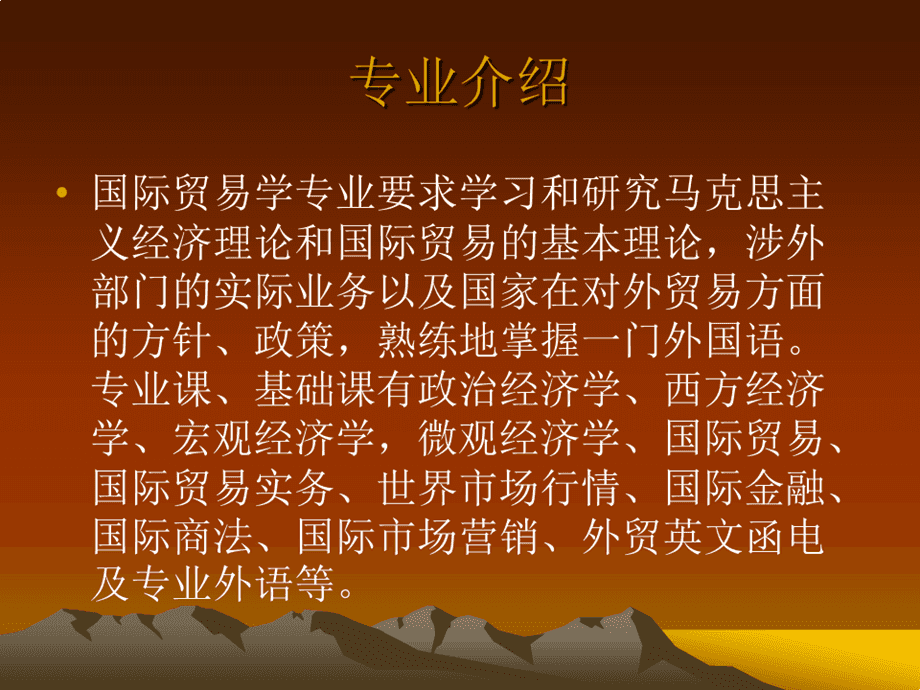 专业介绍

• 国际贸易学专业要求学习和研究马克思主义经济理论和国际贸易的基本理论，涉外部门的实际业务以及国家在对外贸易方面的方针、政策，熟练地掌握一门外国语。专业课、基础课有政治经济学、西方经济学、宏观经济学，微观经济学、国际贸易、国际贸易实务、世界市场行情、国际金融、国际商法、国际市场营销、外贸英文函电及专业外语等。